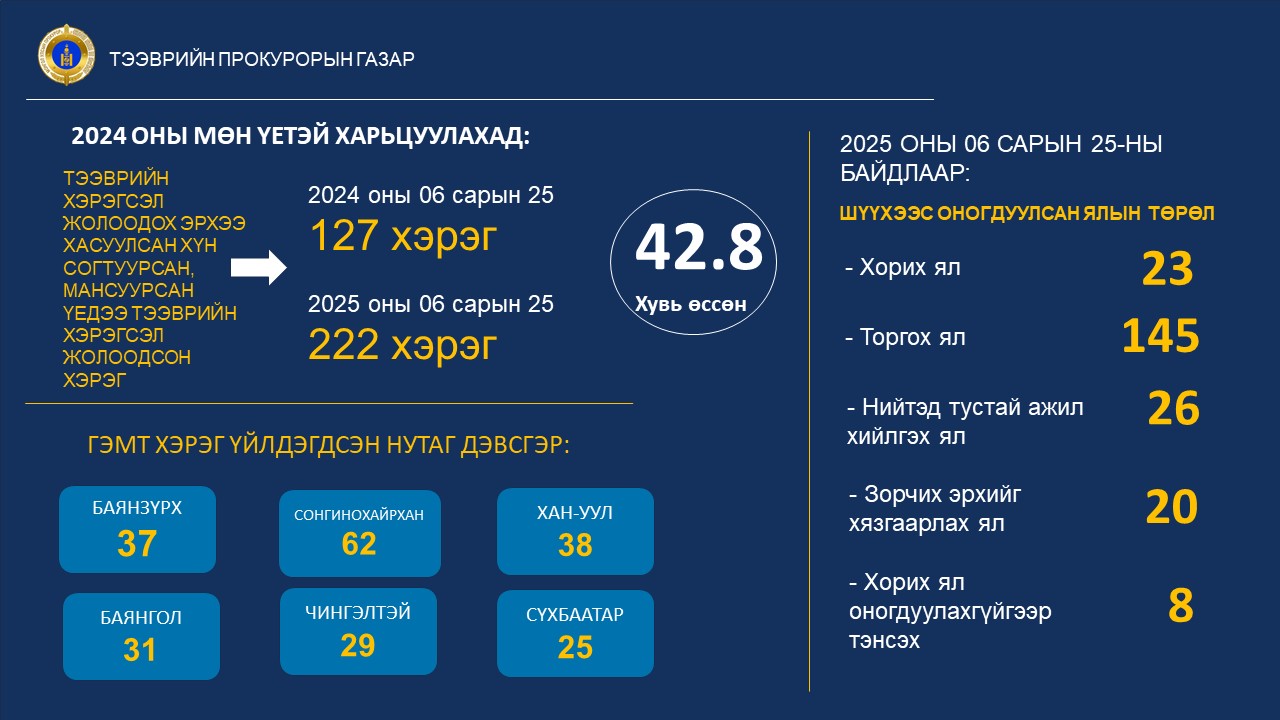 ТЭЭВРИЙН ПРОКУРОРЫН ГАЗАР

2024 ОНЫ МӨН ҮЕТЭЙ ХАРЬЦУУЛАХАД:

ТЭЭВРИЙН ХЭРЭГСЭЛ ЖОЛООДОХ ЭРХЭЭ ХАСУУЛСАН ХҮН СОГТУУРСАН, МАНСУУРСАН ҮЕДЭЭ ТЭЭВРИЙН ХЭРЭГСЭЛ ЖОЛООДСОН ХЭРЭГ

2024 оны 06 сарын 25
127 хэрэг

2025 оны 06 сарын 25
222 хэрэг

42.8
Хувь өссөн

ГЭМТ ХЭРЭГ ҮЙЛДЭГДСЭН НУТАГ ДЭВСГЭР:

БАЯНЗҮРХ
37

СОНГИНОХАЙРХАН
62

ХАН-УУЛ
38

БАЯНГОЛ
31

ЧИНГЭЛТЭЙ
29

СҮХБААТАР
25

2025 ОНЫ 06 САРЫН 25-НЫ БАЙДЛААР:

ШҮҮХЭЭС ОНОГДУУЛСАН ЯЛЫН ТӨРӨЛ

- Хорих ял 23

- Торгох ял 145

- Нийтэд тустай ажил хийлгэх ял 26

- Зорчих эрхийг хязгаарлах ял 20

- Хорих ял оногдуулахгүйгээр тэнсэх 8